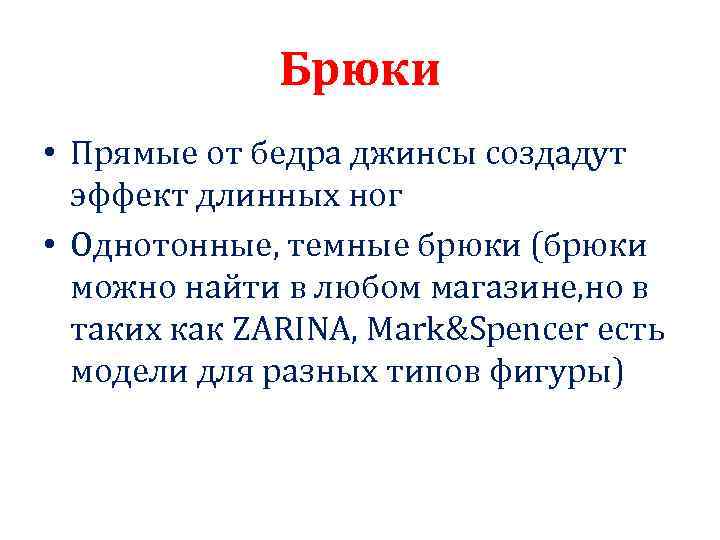 Брюки

• Прямые от бедра джинсы создадут эффект длинных ног

• Однотонные, темные брюки (брюки можно найти в любом магазине,но в таких как ZARINA, Mark&Spencer есть модели для разных типов фигуры)